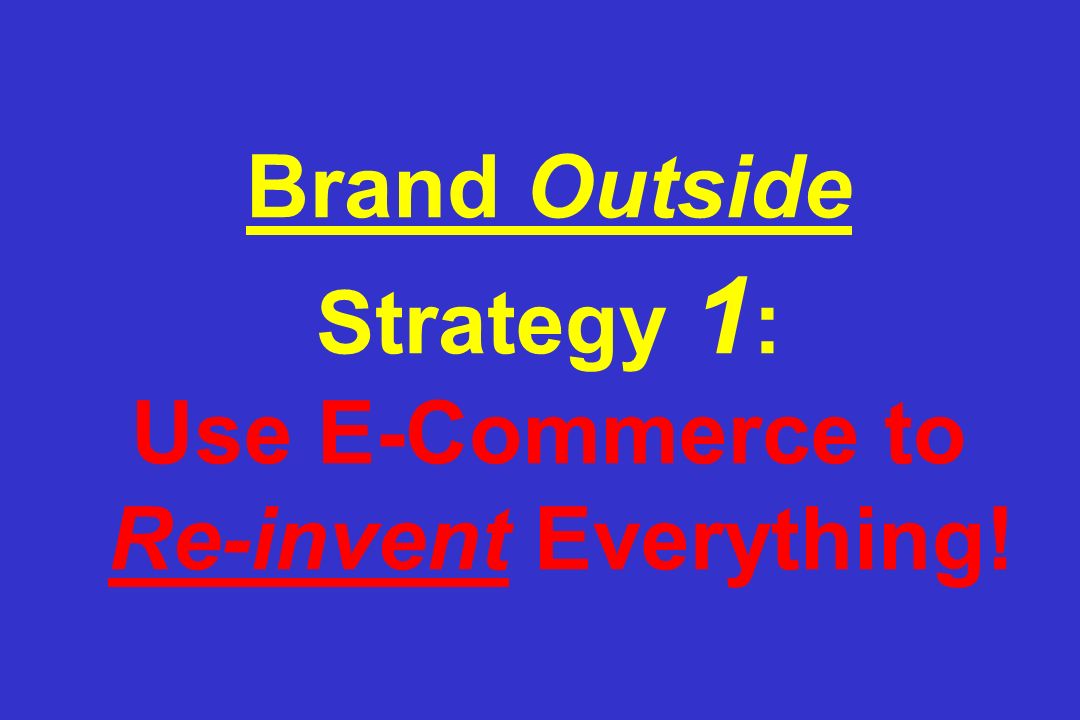 Brand Outside

Strategy 1:

Use E-Commerce to Re-invent Everything!